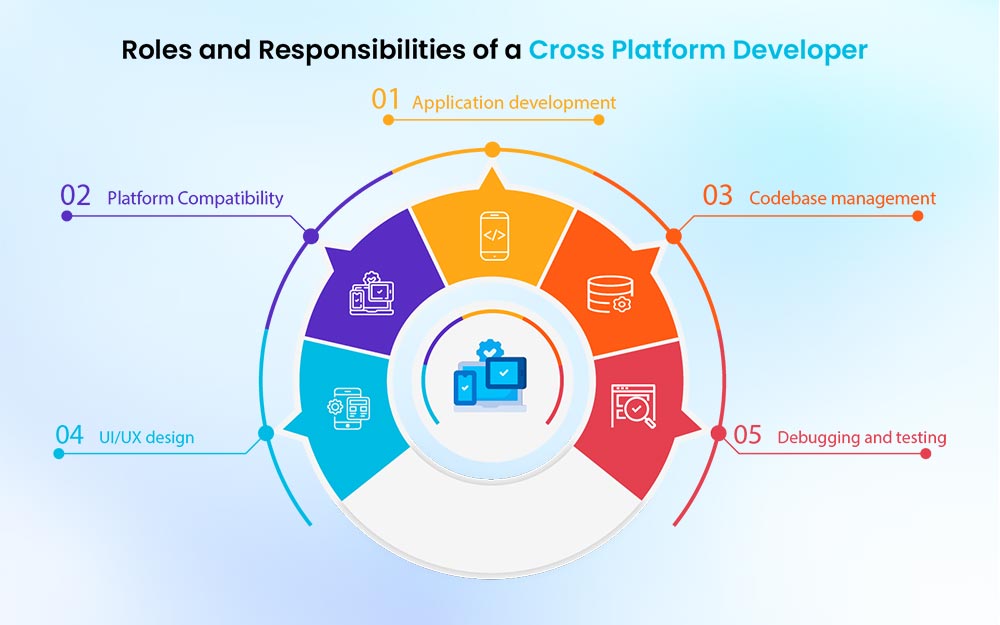 Roles and Responsibilities of a Cross Platform Developer

01 Application development

02 Platform Compatibility

03 Codebase management

04 UI/UX design

05 Debugging and testing